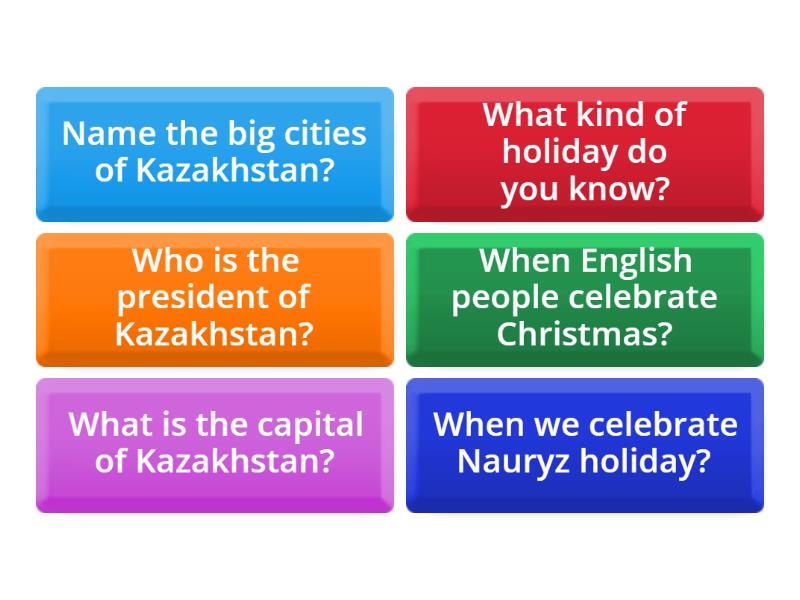 Name the big cities of Kazakhstan?

What kind of holiday do you know?

Who is the president of Kazakhstan?

When English people celebrate Christmas?

What is the capital of Kazakhstan?

When we celebrate Nauryz holiday?